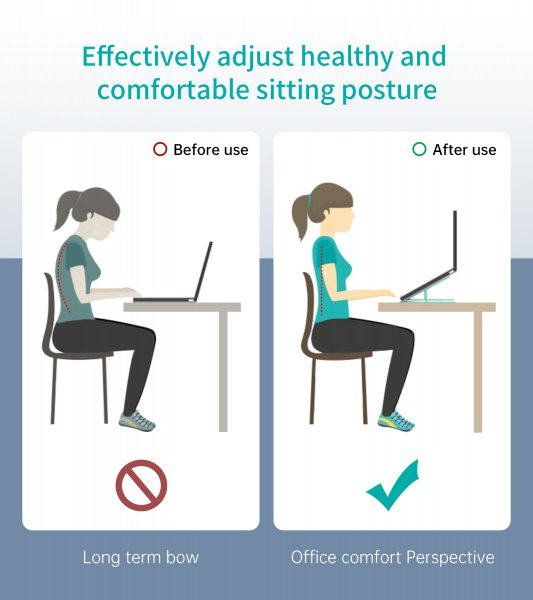 Effectively adjust healthy and comfortable sitting posture

Before use

After use

Long term bow

Office comfort Perspective